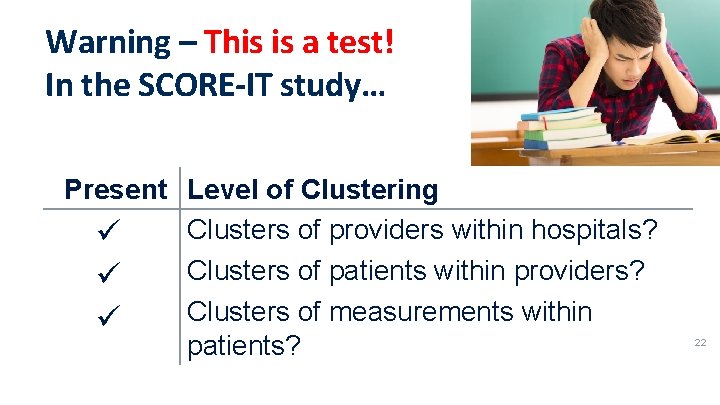 Warning – This is a test!
In the SCORE-IT study…

| Present | Level of Clustering |
|---|---|
| ✓ | Clusters of providers within hospitals? |
| ✓ | Clusters of patients within providers? |
| ✓ | Clusters of measurements within patients? |

22